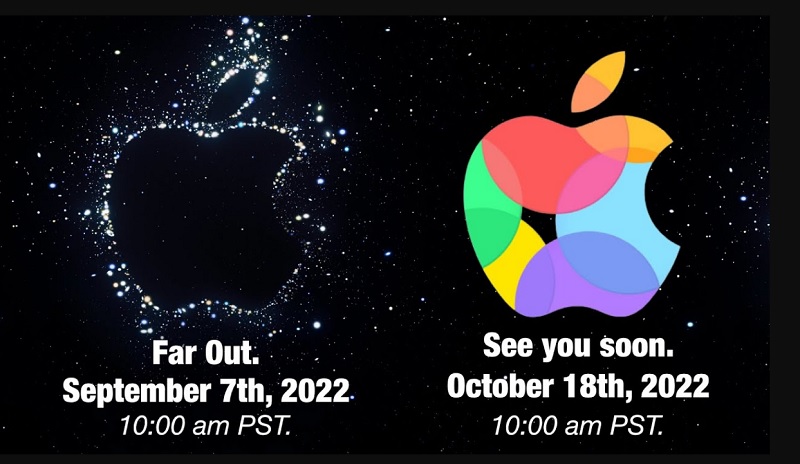 Far Out.
September 7th, 2022
10:00 am PST.

See you soon.
October 18th, 2022
10:00 am PST.